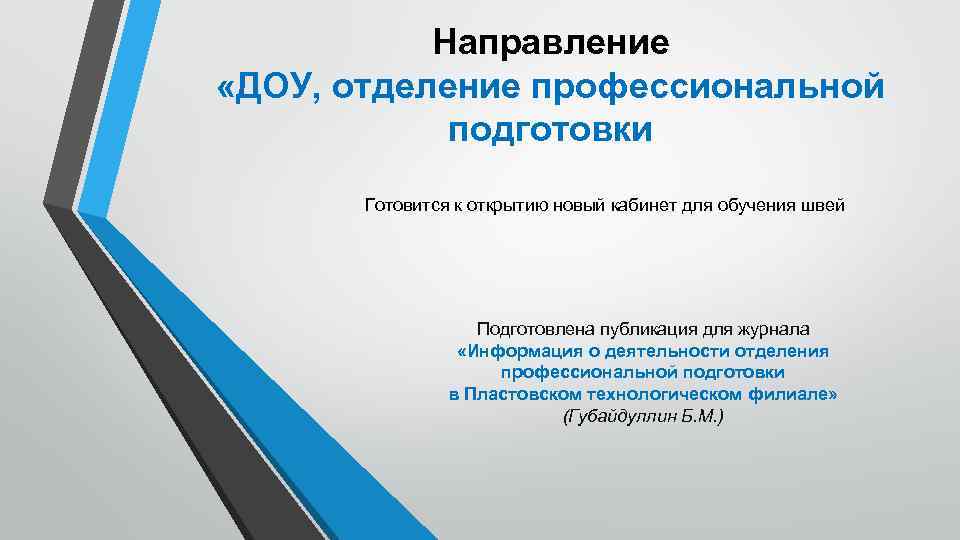 Направление
«ДОУ, отделение профессиональной подготовки

Готовится к открытию новый кабинет для обучения швей

Подготовлена публикация для журнала
«Информация о деятельности отделения профессиональной подготовки
в Пластовском технологическом филиале»
(Губайдуллин Б.М.)